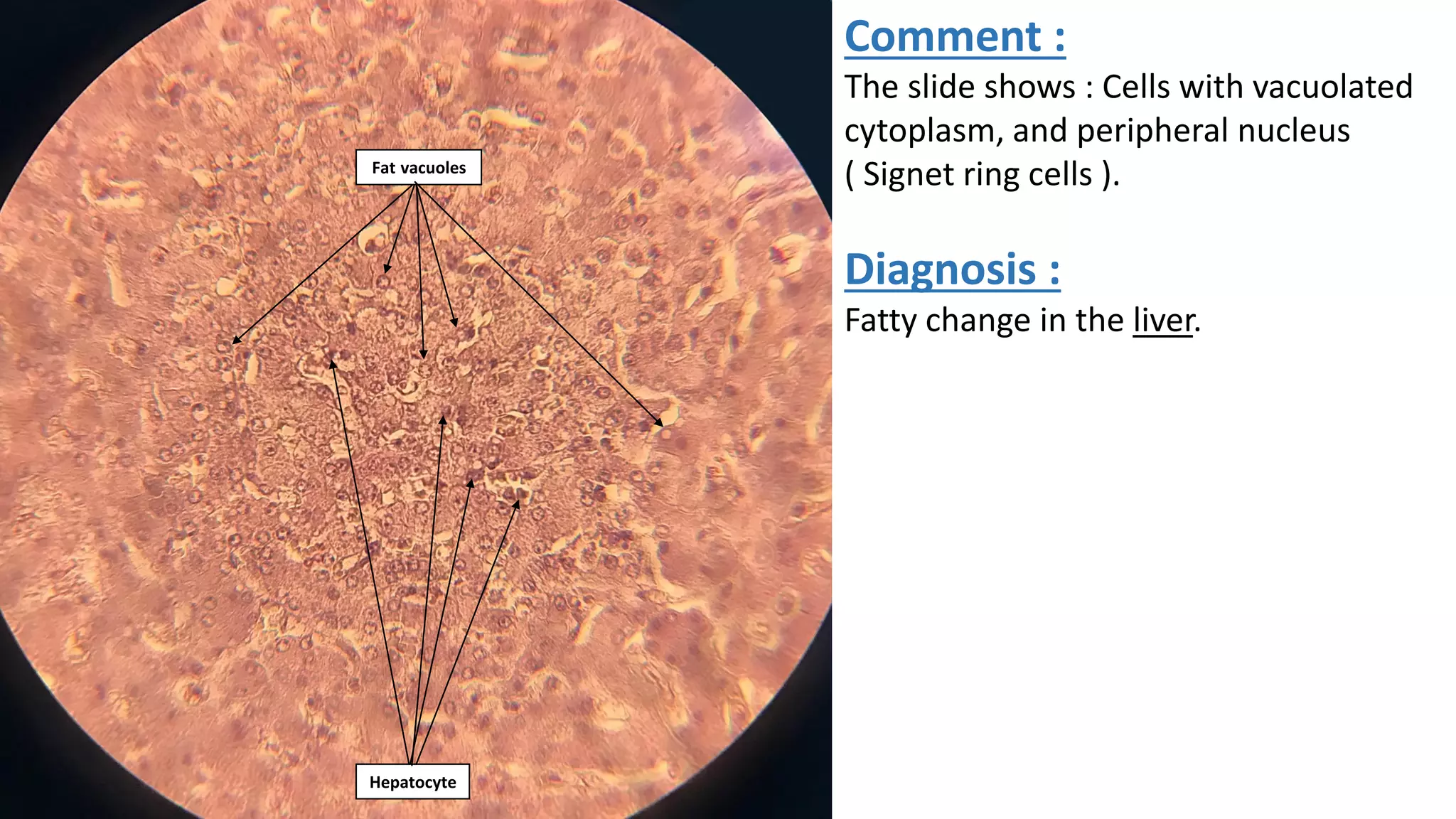 Fat vacuoles

Hepatocyte

Comment :

The slide shows : Cells with vacuolated cytoplasm, and peripheral nucleus ( Signet ring cells ).

Diagnosis :

Fatty change in the liver.